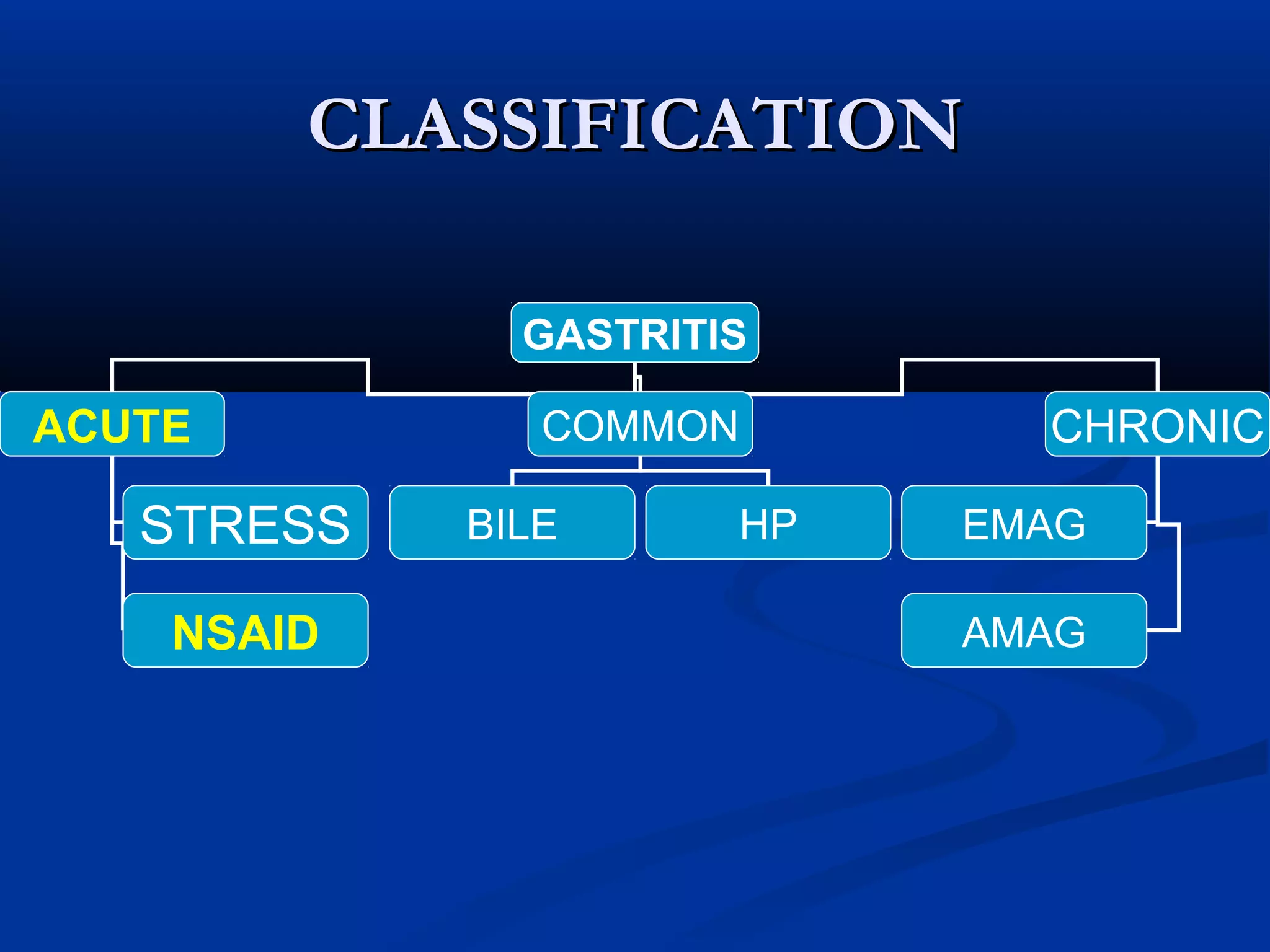 CLASSIFICATION

GASTRITIS

ACUTE

COMMON

CHRONIC

STRESS

BILE

HP

EMAG

NSAID

AMAG